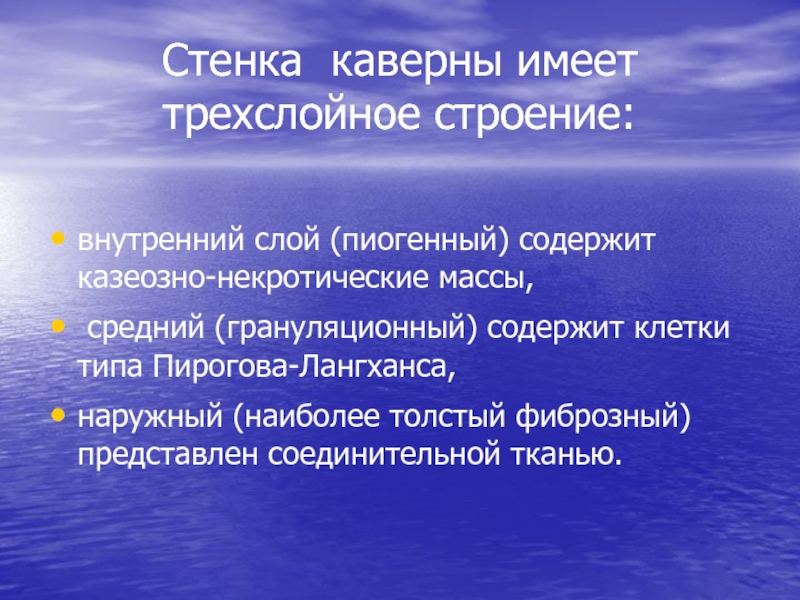 Стенка каверны имеет трехслойное строение:

• внутренний слой (пиогенный) содержит казеозно-некротические массы,

• средний (грануляционный) содержит клетки типа Пирогова-Лангханса,

• наружный (наиболее толстый фиброзный) представлен соединительной тканью.